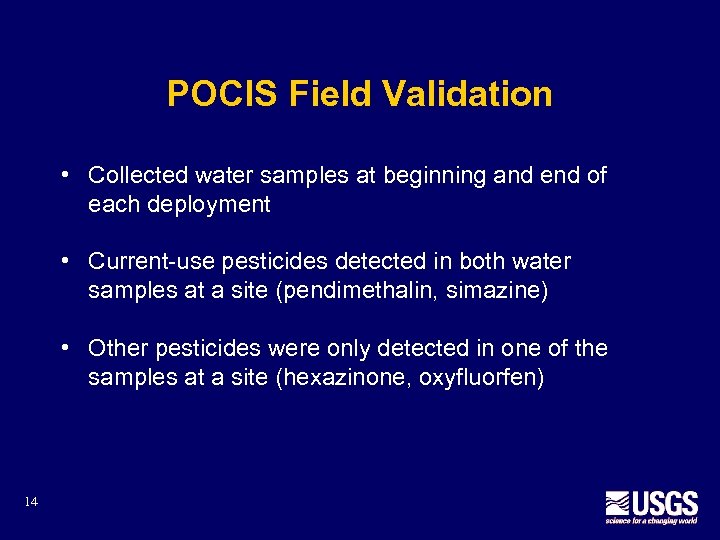 POCIS Field Validation

• Collected water samples at beginning and end of each deployment

• Current-use pesticides detected in both water samples at a site (pendimethalin, simazine)

• Other pesticides were only detected in one of the samples at a site (hexazinone, oxyfluorfen)

14

USGS
science for a changing world